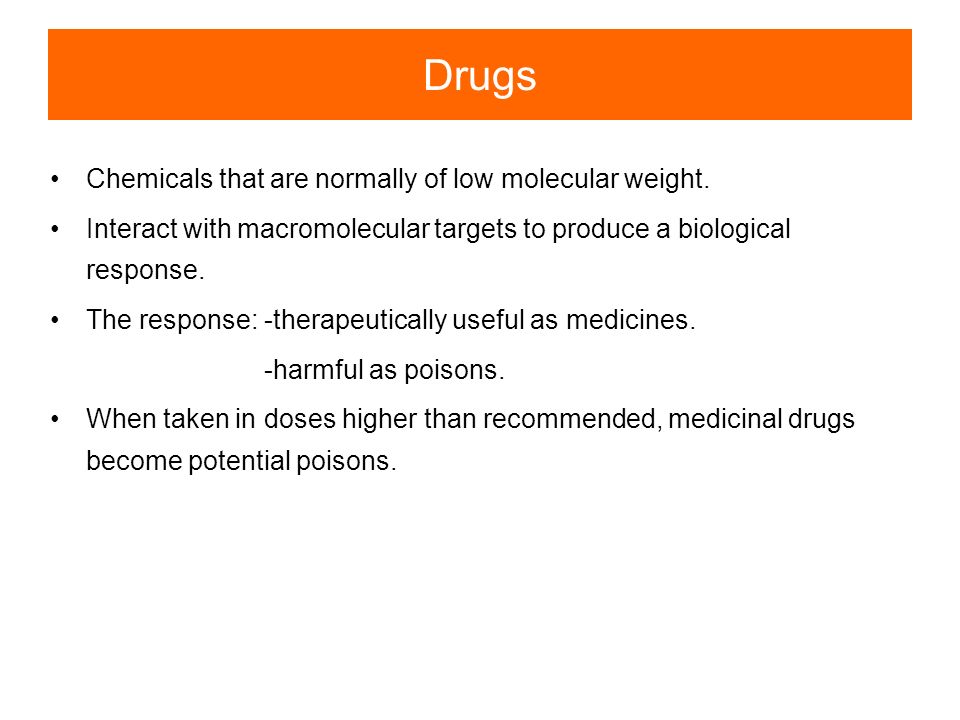 Drugs

• Chemicals that are normally of low molecular weight.

• Interact with macromolecular targets to produce a biological response.

• The response: -therapeutically useful as medicines.

-harmful as poisons.

• When taken in doses higher than recommended, medicinal drugs become potential poisons.